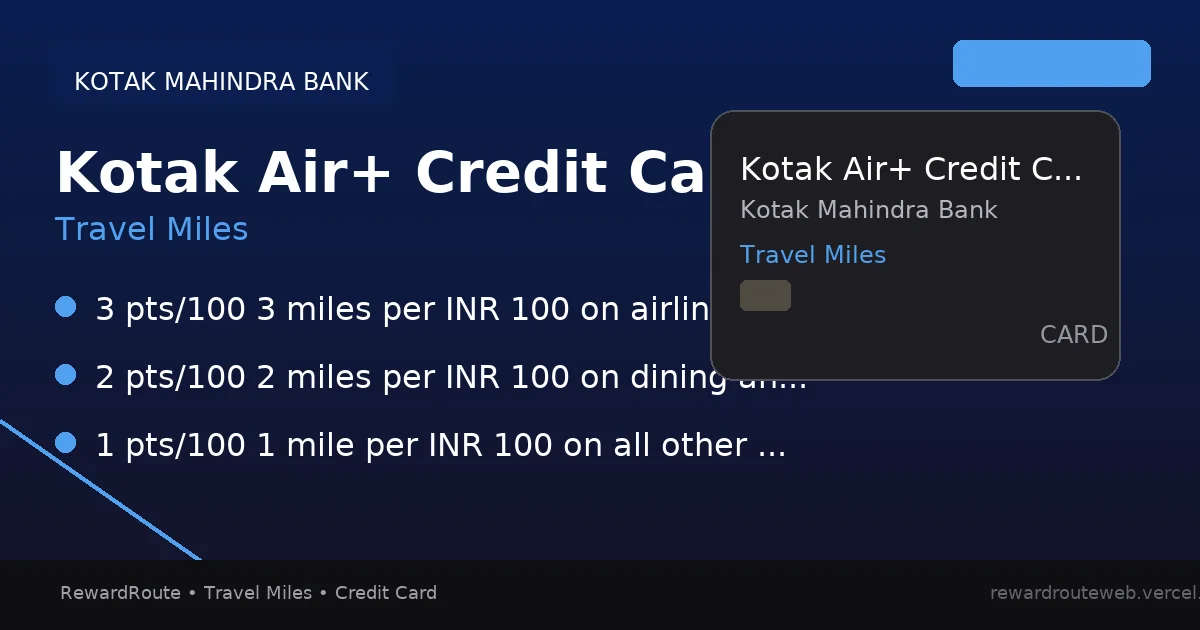 KOTAK MAHINDRA BANK

Kotak Air+ Credit Ca

Travel Miles

3 pts/100 3 miles per INR 100 on airlin

2 pts/100 2 miles per INR 100 on dining an...

1 pts/100 1 mile per INR 100 on all other ...

Kotak Air+ Credit C...

Kotak Mahindra Bank

Travel Miles

CARD

RewardRoute • Travel Miles • Credit Card

rewardrouteweb.vercel.